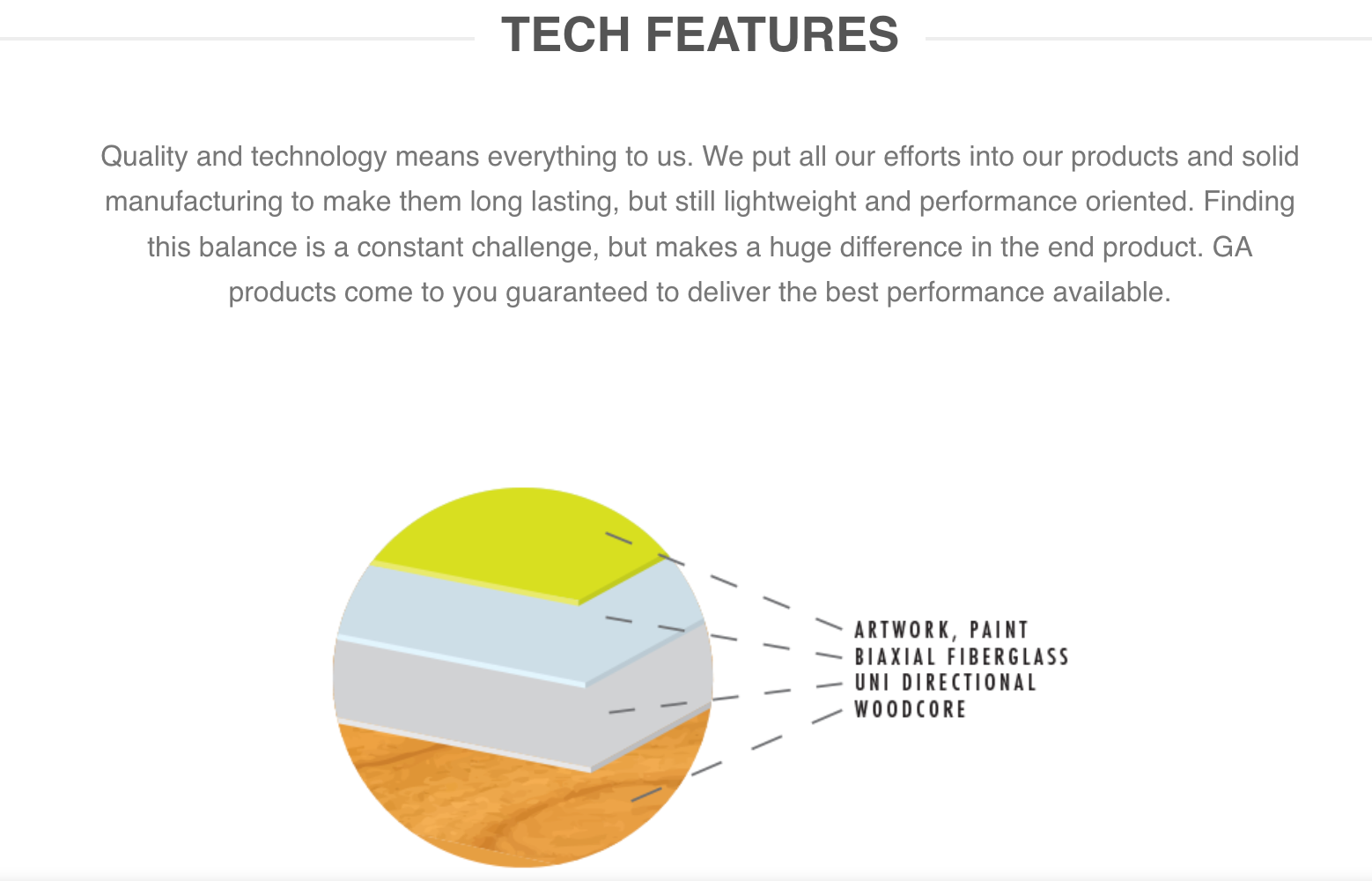 TECH FEATURES

Quality and technology means everything to us. We put all our efforts into our products and solid manufacturing to make them long lasting, but still lightweight and performance oriented. Finding this balance is a constant challenge, but makes a huge difference in the end product. GA products come to you guaranteed to deliver the best performance available.

ARTWORK, PAINT
BIAXIAL FIBERGLASS
UNI DIRECTIONAL
WOODCORE